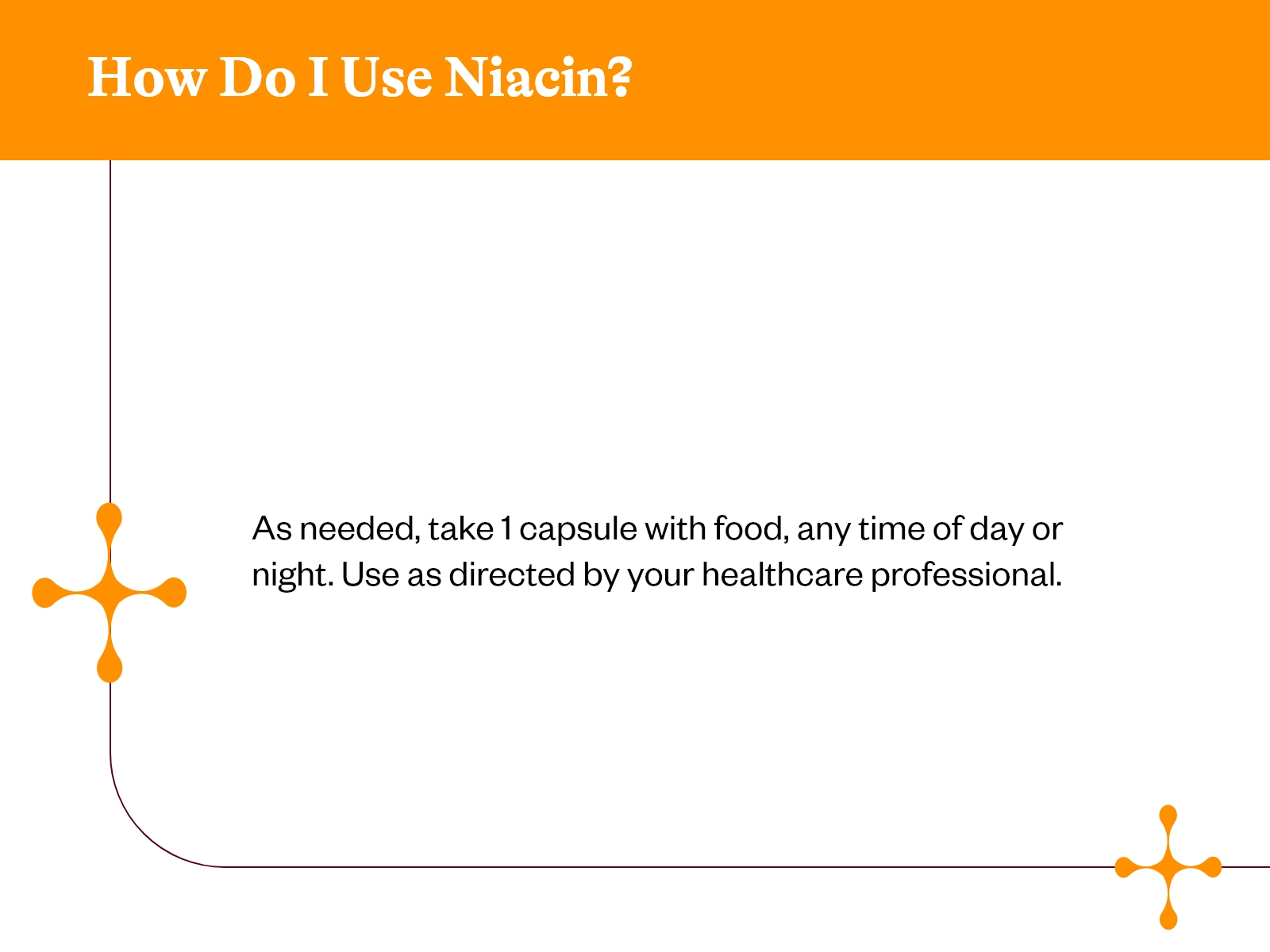 How Do I Use Niacin?

As needed, take 1 capsule with food, any time of day or night. Use as directed by your healthcare professional.